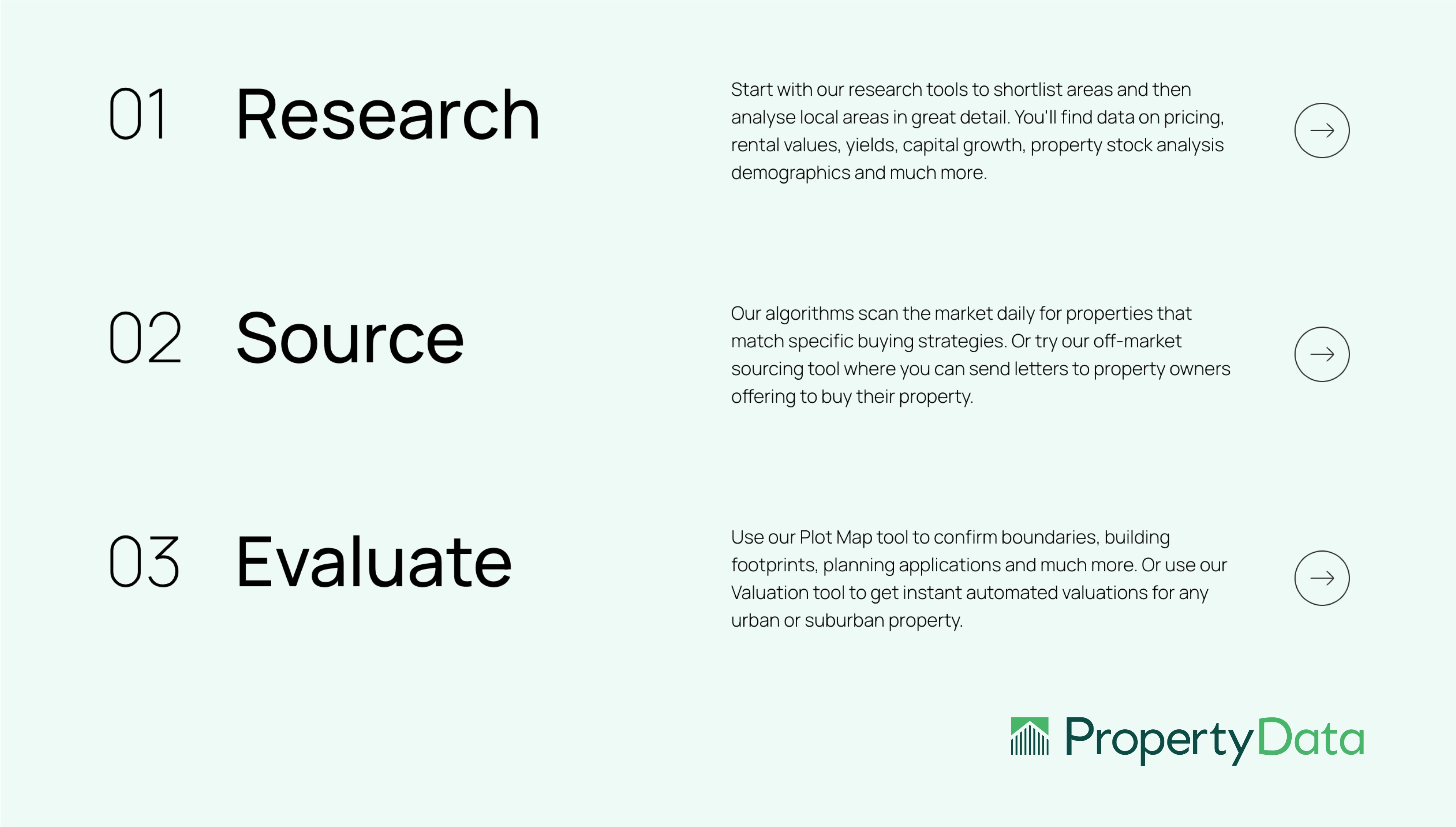 01 Research

Start with our research tools to shortlist areas and then analyse local areas in great detail. You'll find data on pricing, rental values, yields, capital growth, property stock analysis demographics and much more.

02 Source

Our algorithms scan the market daily for properties that match specific buying strategies. Or try our off-market sourcing tool where you can send letters to property owners offering to buy their property.

03 Evaluate

Use our Plot Map tool to confirm boundaries, building footprints, planning applications and much more. Or use our Valuation tool to get instant automated valuations for any urban or suburban property.

PropertyData